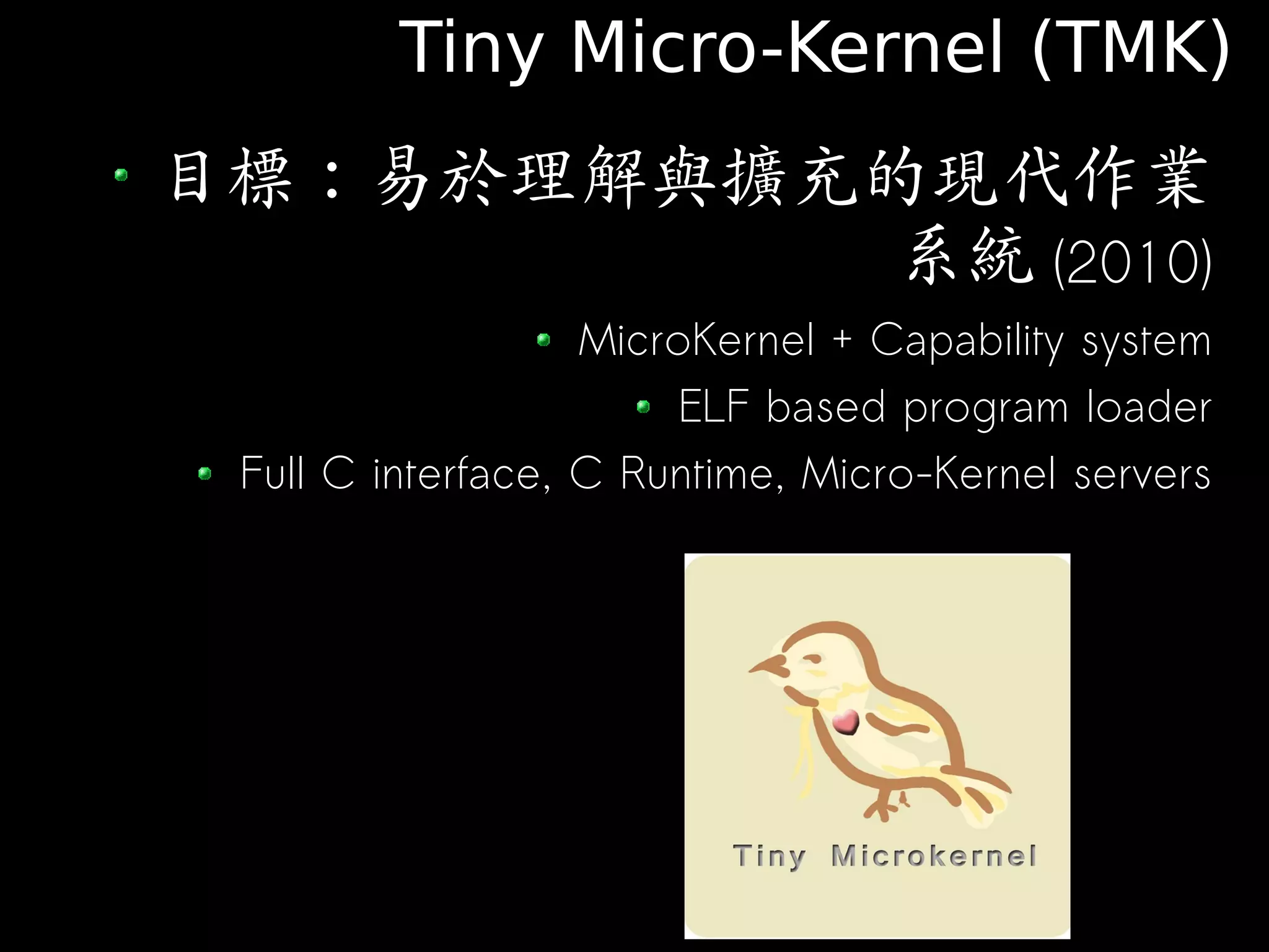 Tiny Micro-Kernel (TMK)

• 目標：易於理解與擴充的現代作業系統 (2010)

• MicroKernel + Capability system

• ELF based program loader

• Full C interface, C Runtime, Micro-Kernel servers

Tiny Microkernel